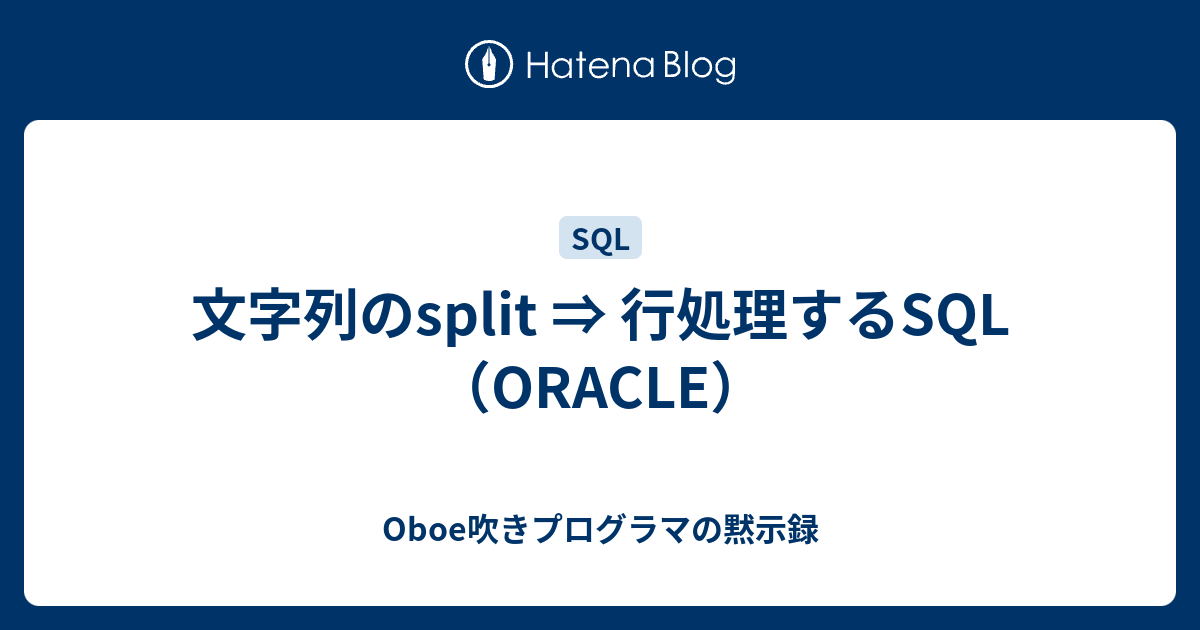 Hatena Blog

SQL

文字列のsplit ⇒ 行処理するSQL（ORACLE）

Oboe吹きプログラマの黙示録